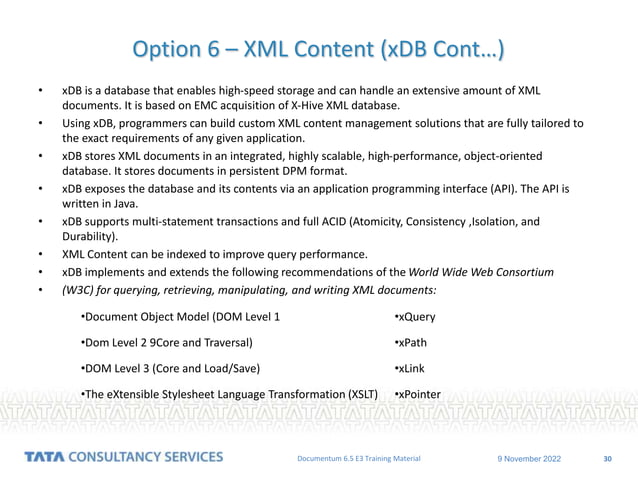 Option 6 – XML Content (xDB Cont…)

• xDB is a database that enables high-speed storage and can handle an extensive amount of XML documents. It is based on EMC acquisition of X-Hive XML database.
• Using xDB, programmers can build custom XML content management solutions that are fully tailored to the exact requirements of any given application.
• xDB stores XML documents in an integrated, highly scalable, high-performance, object-oriented database. It stores documents in persistent DPM format.
• xDB exposes the database and its contents via an application programming interface (API). The API is written in Java.
• xDB supports multi-statement transactions and full ACID (Atomicity, Consistency ,Isolation, and Durability).
• XML Content can be indexed to improve query performance.
• xDB implements and extends the following recommendations of the World Wide Web Consortium
• (W3C) for querying, retrieving, manipulating, and writing XML documents:

•Document Object Model (DOM Level 1
•Dom Level 2 9Core and Traversal)
•DOM Level 3 (Core and Load/Save)
•The eXtensible Stylesheet Language Transformation (XSLT)

•xQuery
•xPath
•xLink
•xPointer

TATA CONSULTANCY SERVICES Documentum 6.5 E3 Training Material 9 November 2022 30